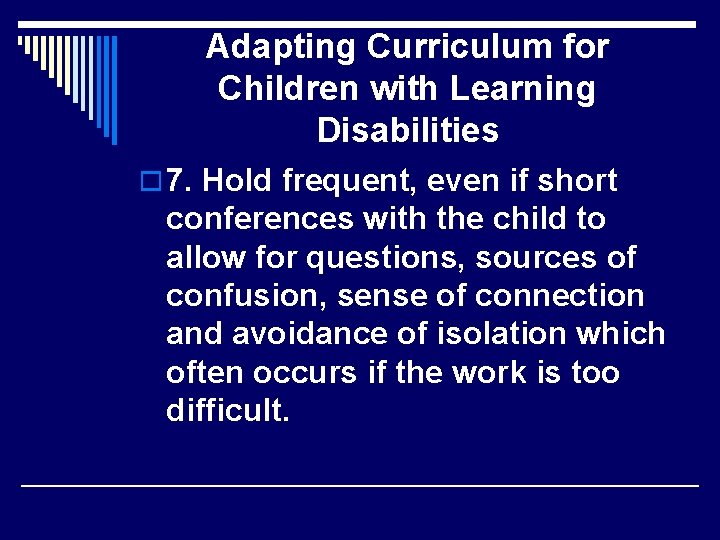 Adapting Curriculum for Children with Learning Disabilities

7. Hold frequent, even if short conferences with the child to allow for questions, sources of confusion, sense of connection and avoidance of isolation which often occurs if the work is too difficult.